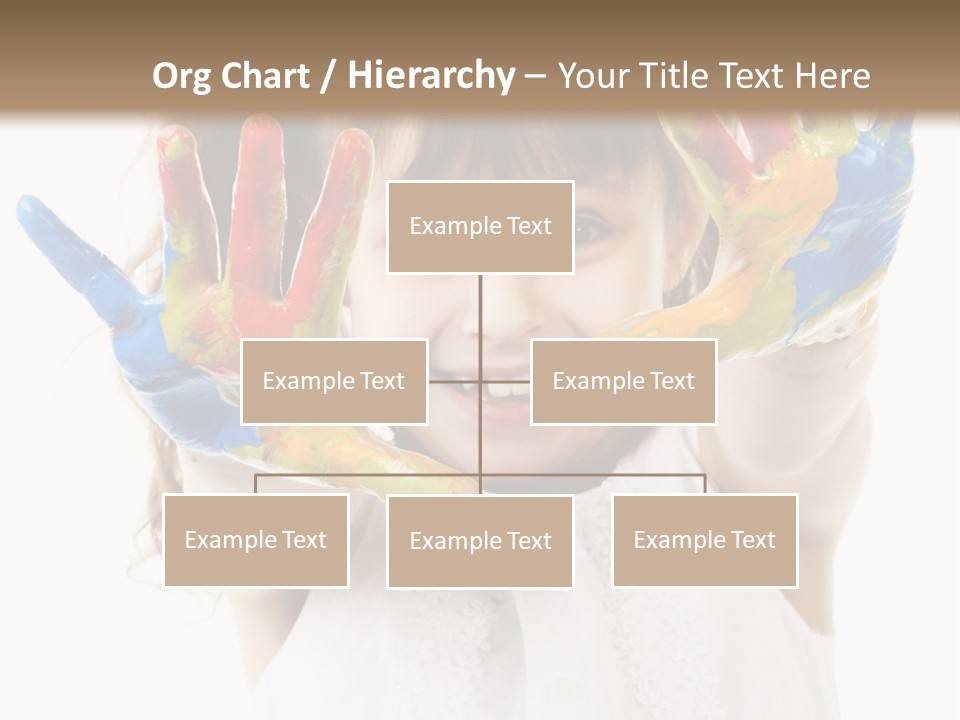 Org Chart / Hierarchy – Your Title Text Here

Example Text

Example Text

Example Text

Example Text

Example Text

Example Text